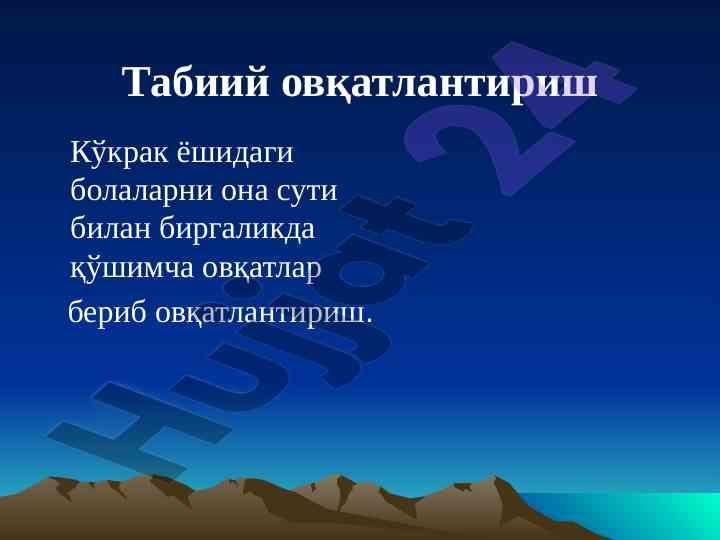 Табиий овқатлантириш

Кўкрак ёшидаги болаларни она сути билан биргаликда қўшимча овқатлар бериб овқатлантириш.

Hujjat 24